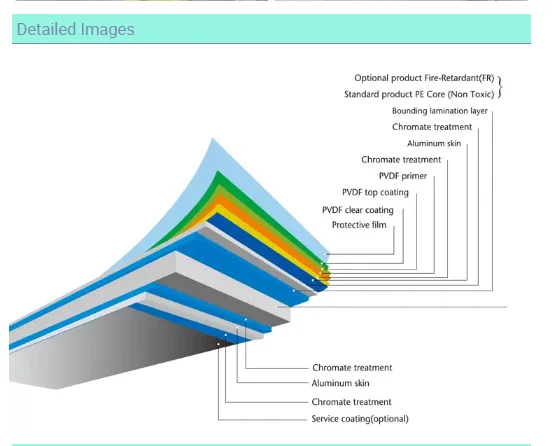 Detailed Images

Optional product Fire-Retardant(FR)
Standard product PE Core (Non Toxic)
Bounding lamination layer
Chromate treatment
Aluminum skin
Chromate treatment
PVDF primer
PVDF top coating
PVDF clear coating
Protective film

Chromate treatment
Aluminum skin
Chromate treatment
Service coating(optional)